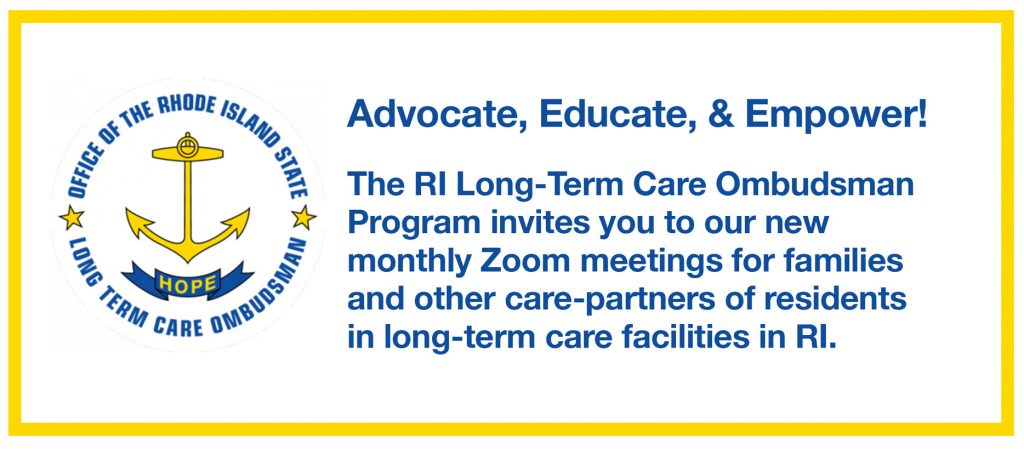 OFFICE OF THE RHODE ISLAND STATE
HOPE
LONG TERM CARE OMBUDSMAN

Advocate, Educate, & Empower!

The RI Long-Term Care Ombudsman Program invites you to our new monthly Zoom meetings for families and other care-partners of residents in long-term care facilities in RI.